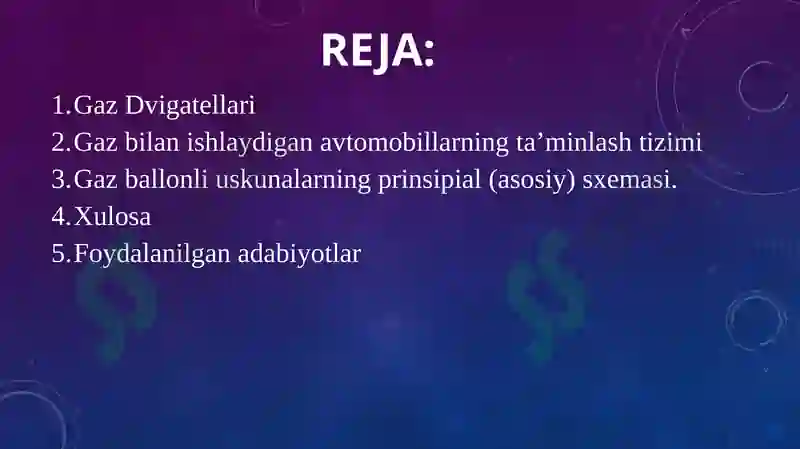 REJA:

1.Gaz Dvigatellari
2.Gaz bilan ishlaydigan avtomobillarning ta’minlash tizimi
3.Gaz ballonli uskunalarning prinsipial (asosiy) sxemasi.
4.Xulosa
5.Foydalanilgan adabiyotlar